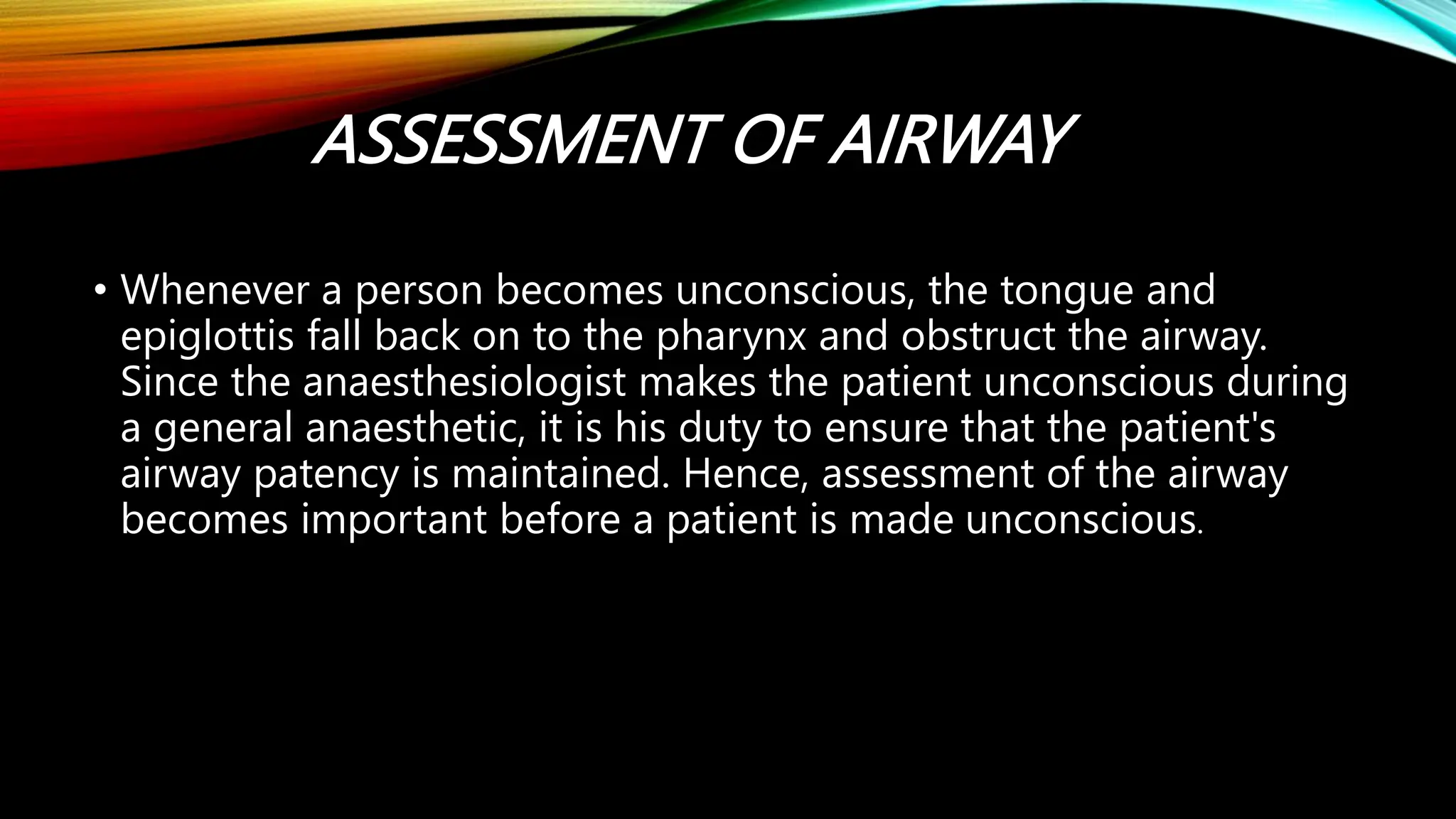 ASSESSMENT OF AIRWAY

• Whenever a person becomes unconscious, the tongue and epiglottis fall back on to the pharynx and obstruct the airway. Since the anaesthesiologist makes the patient unconscious during a general anaesthetic, it is his duty to ensure that the patient's airway patency is maintained. Hence, assessment of the airway becomes important before a patient is made unconscious.